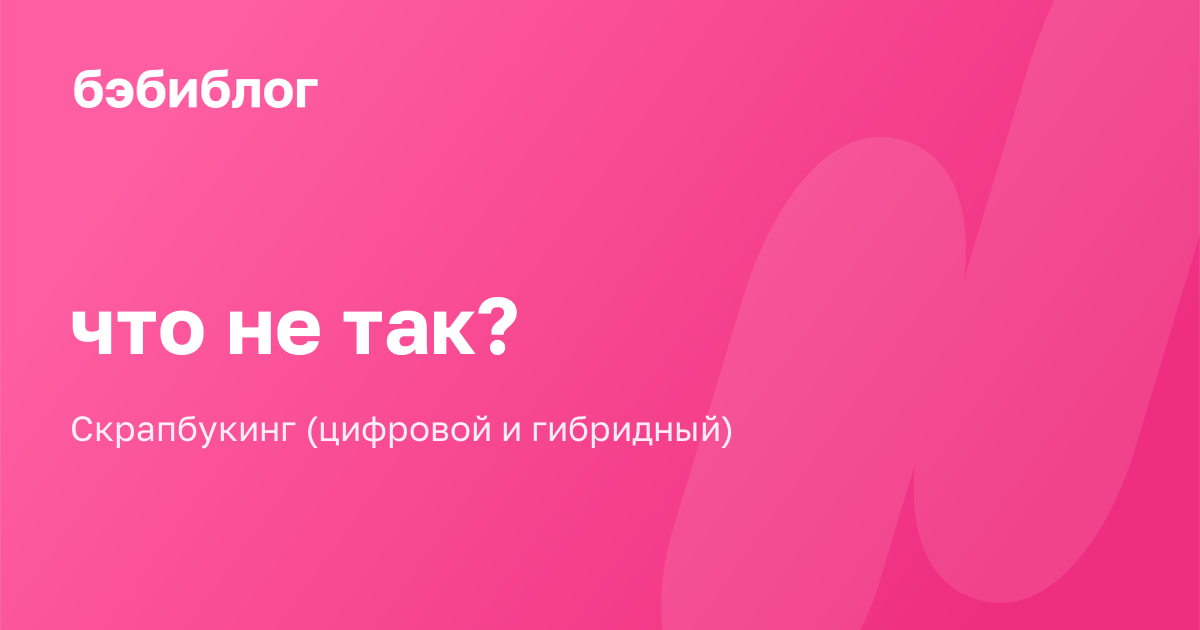 бэбиблог

что не так?

Скрапбукинг (цифровой и гибридный)